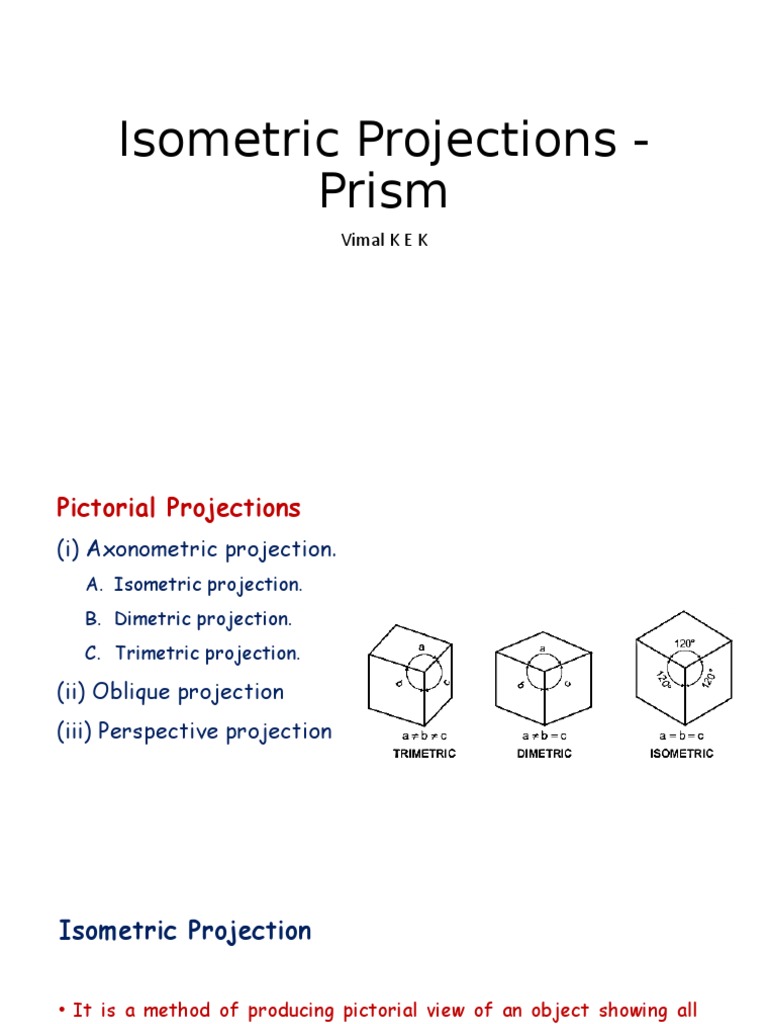 Isometric Projections - Prism

Vimal K E K

Pictorial Projections

(i) Axonometric projection.

A. Isometric projection.

B. Dimetric projection.

C. Trimetric projection.

(ii) Oblique projection

(iii) Perspective projection

a b c
$a \neq b \neq c$
TRIMETRIC

a b c
$a \neq b = c$
DIMETRIC

120° 120° 120°
$a = b = c$
ISOMETRIC

Isometric Projection

• It is a method of producing pictorial view of an object showing all